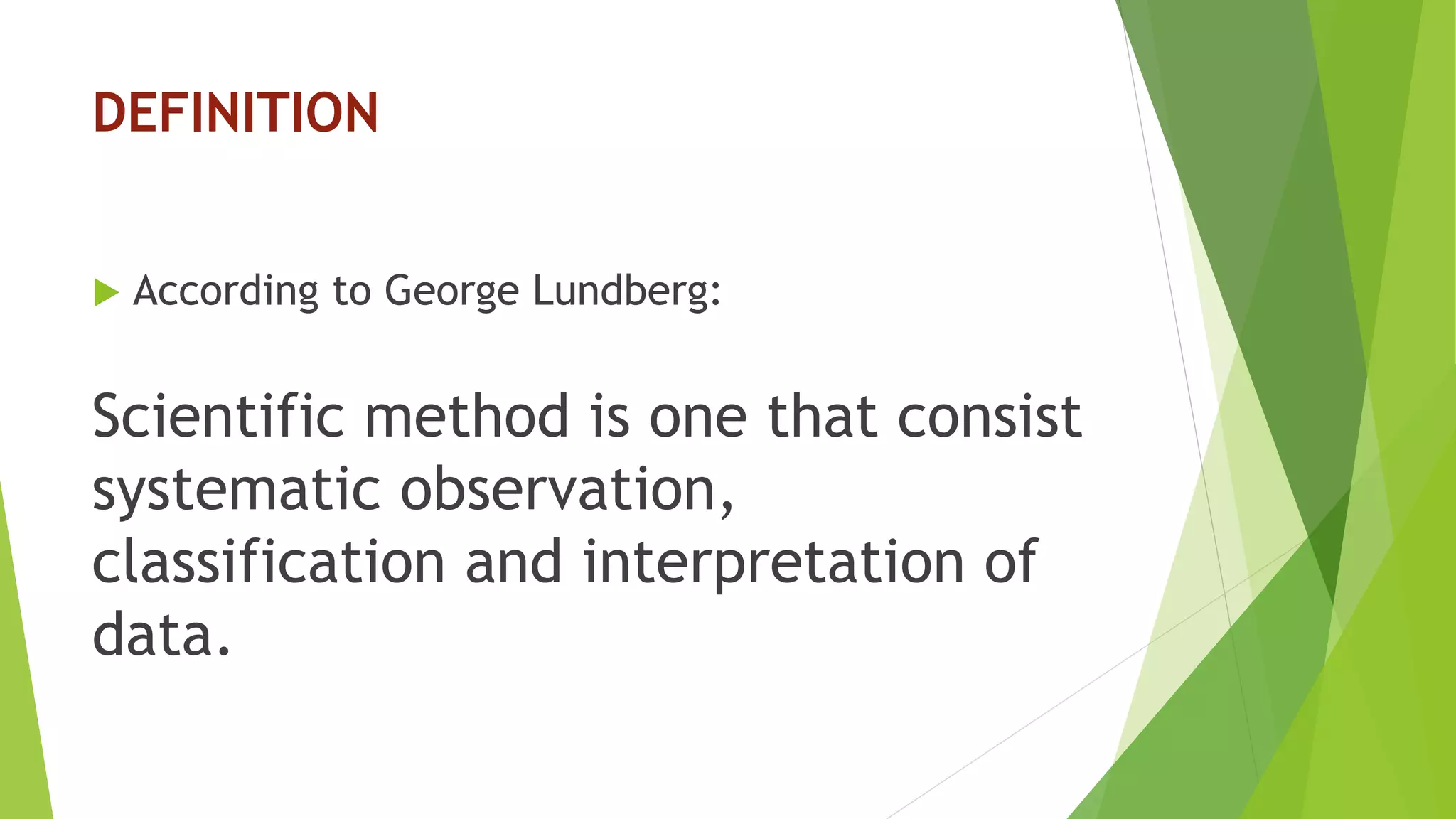 DEFINITION

According to George Lundberg:

Scientific method is one that consist systematic observation, classification and interpretation of data.